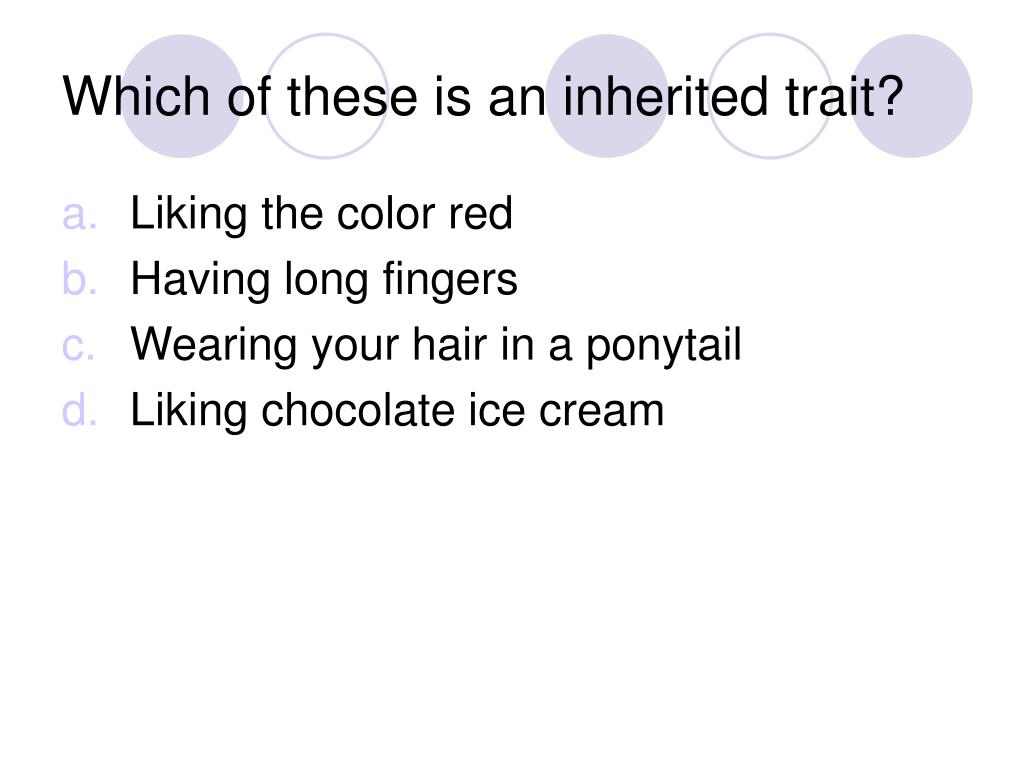 Which of these is an inherited trait?

a. Liking the color red
b. Having long fingers
c. Wearing your hair in a ponytail
d. Liking chocolate ice cream